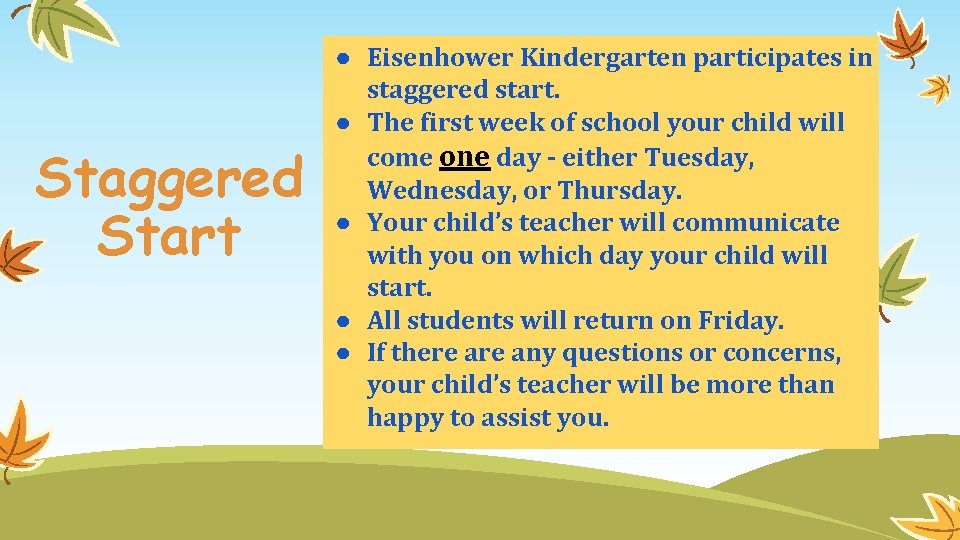 Staggered Start

● Eisenhower Kindergarten participates in staggered start.
● The first week of school your child will come one day - either Tuesday, Wednesday, or Thursday.
● Your child's teacher will communicate with you on which day your child will start.
● All students will return on Friday.
● If there are any questions or concerns, your child's teacher will be more than happy to assist you.